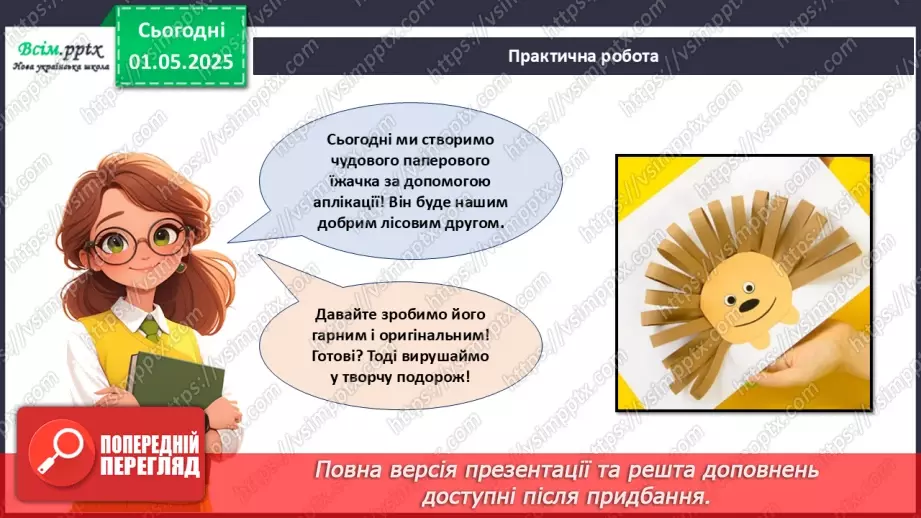 Всім.pptx
Нова українська школа

Сьогодні
01.05.2025

Практична робота

Сьогодні ми створимо чудового паперового їжачка за допомогою аплікації! Він буде нашим добрим лісовим другом.

Давайте зробимо його гарним і оригінальним! Готові? Тоді вирушаймо у творчу подорож!

ПОПЕРЕДНІЙ ПЕРЕГЛЯД

Повна версія презентації та решта доповнень доступні після придбання.

https://vsimpptx.com